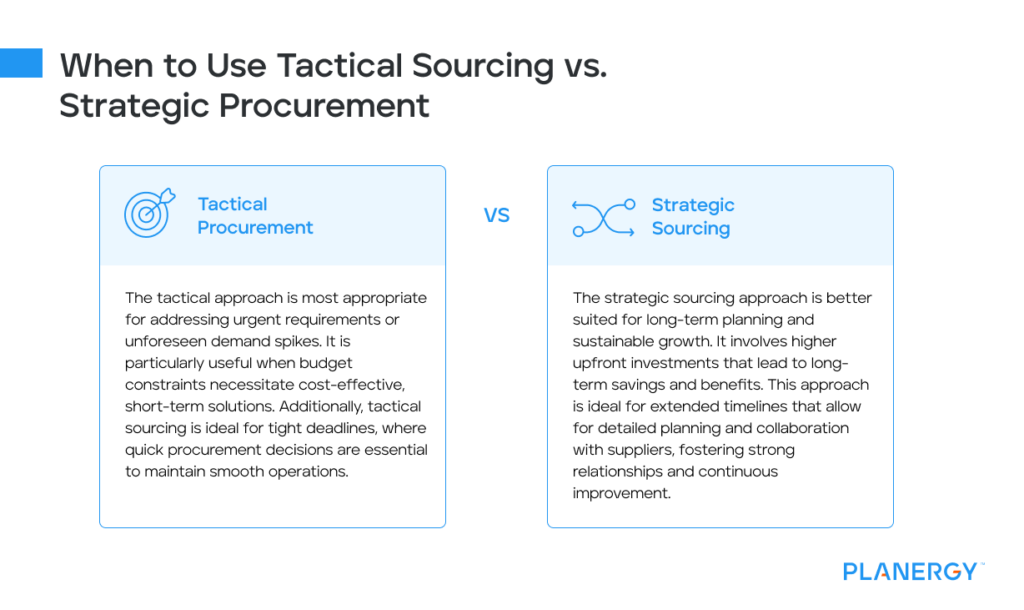 When to Use Tactical Sourcing vs. Strategic Procurement

Tactical Procurement

The tactical approach is most appropriate for addressing urgent requirements or unforeseen demand spikes. It is particularly useful when budget constraints necessitate cost-effective, short-term solutions. Additionally, tactical sourcing is ideal for tight deadlines, where quick procurement decisions are essential to maintain smooth operations.

VS

Strategic Sourcing

The strategic sourcing approach is better suited for long-term planning and sustainable growth. It involves higher upfront investments that lead to long-term savings and benefits. This approach is ideal for extended timelines that allow for detailed planning and collaboration with suppliers, fostering strong relationships and continuous improvement.

PLANERGY™